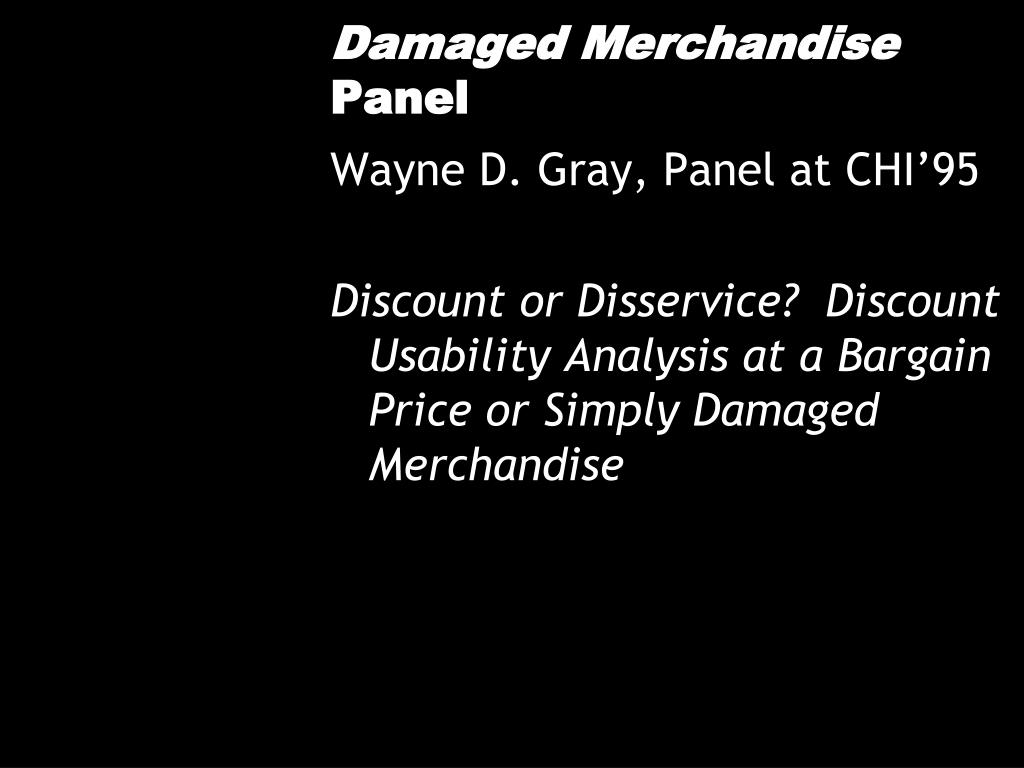 Damaged Merchandise Panel

Wayne D. Gray, Panel at CHI’95

Discount or Disservice?  Discount Usability Analysis at a Bargain Price or Simply Damaged Merchandise